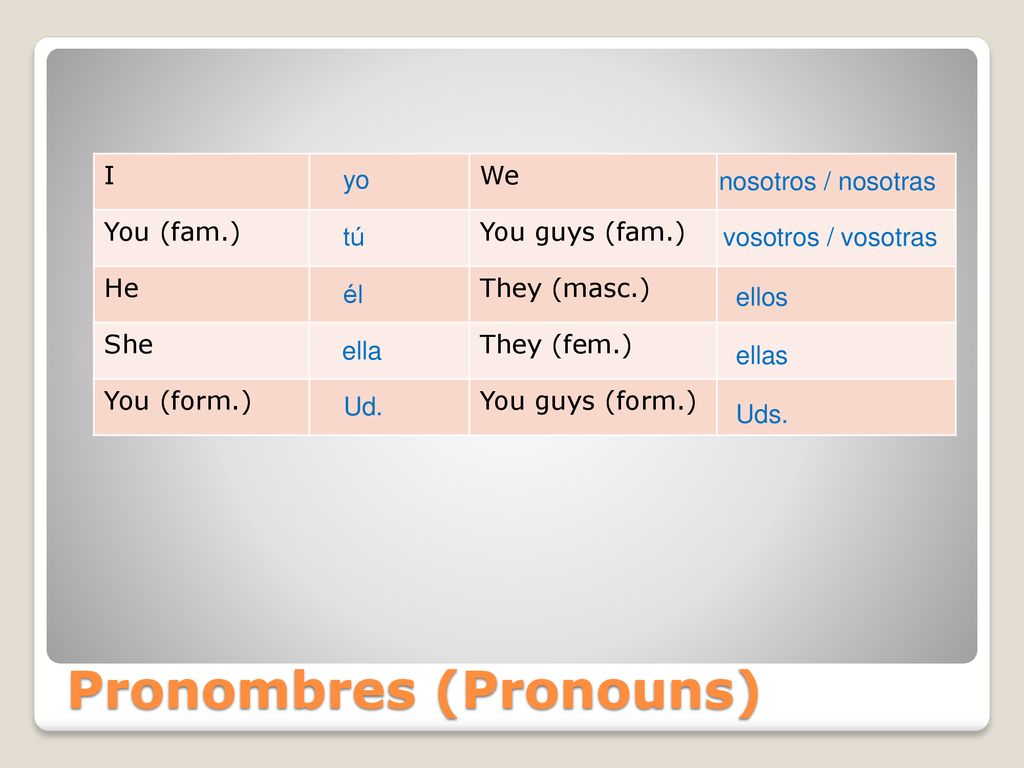 | I | yo | We | nosotros / nosotras |
|---|---|---|---|
| You (fam.) | tú | You guys (fam.) | vosotros / vosotras |
| He | él | They (masc.) | ellos |
| She | ella | They (fem.) | ellas |
| You (form.) | Ud. | You guys (form.) | Uds. |

Pronombres (Pronouns)